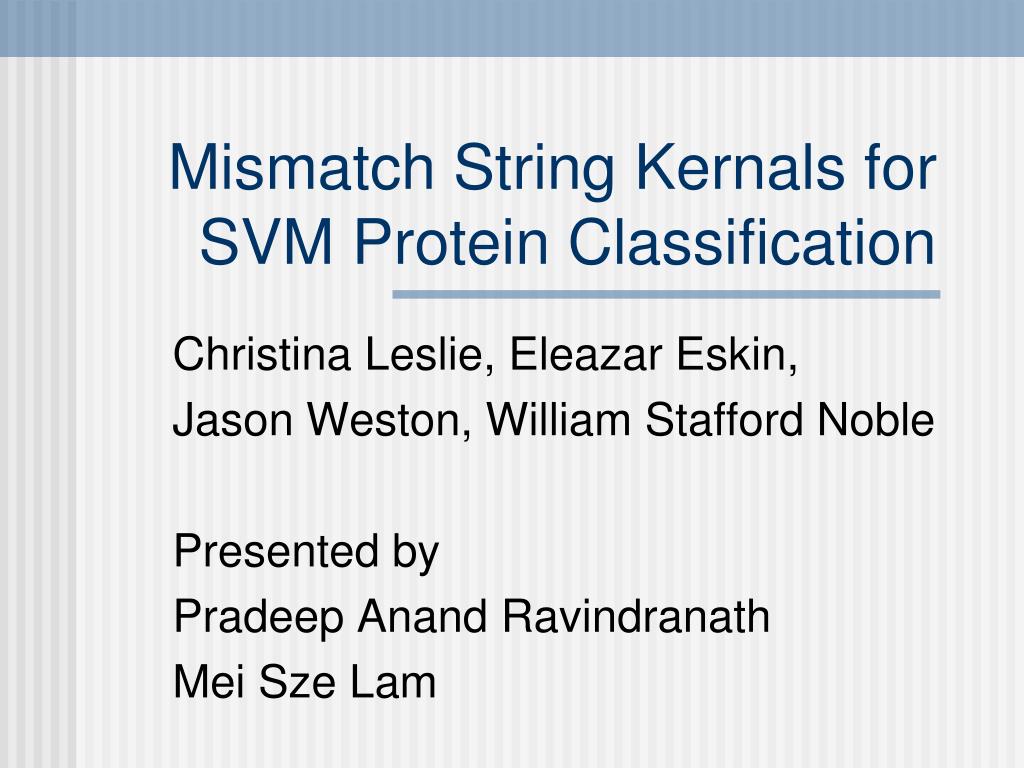 Mismatch String Kernals for SVM Protein Classification

Christina Leslie, Eleazar Eskin,
Jason Weston, William Stafford Noble

Presented by
Pradeep Anand Ravindranath
Mei Sze Lam